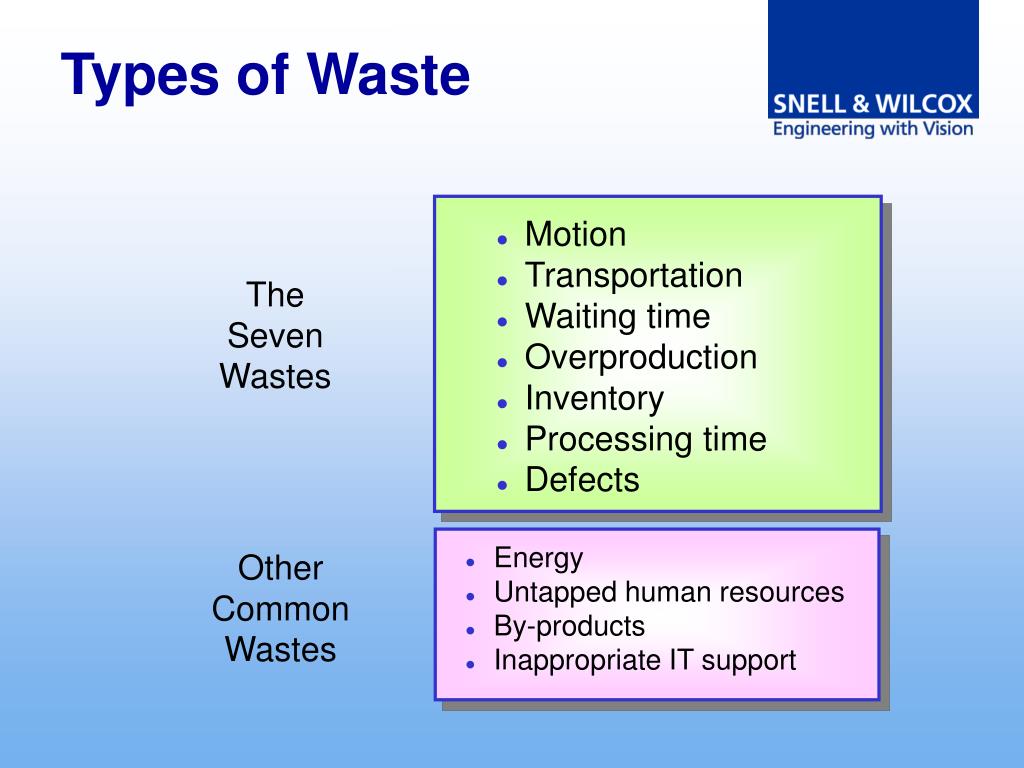 Types of Waste

SNELL & WILCOX
Engineering with Vision

The Seven Wastes

- Motion
- Transportation
- Waiting time
- Overproduction
- Inventory
- Processing time
- Defects

Other Common Wastes

- Energy
- Untapped human resources
- By-products
- Inappropriate IT support